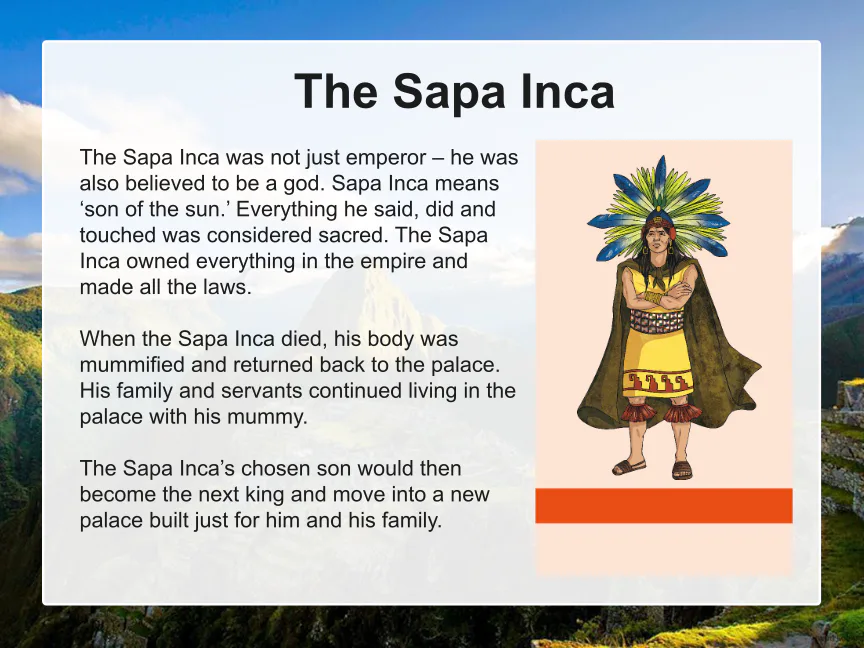 The Sapa Inca

The Sapa Inca was not just emperor – he was also believed to be a god. Sapa Inca means ‘son of the sun.’ Everything he said, did and touched was considered sacred. The Sapa Inca owned everything in the empire and made all the laws.

When the Sapa Inca died, his body was mummified and returned back to the palace. His family and servants continued living in the palace with his mummy.

The Sapa Inca’s chosen son would then become the next king and move into a new palace built just for him and his family.